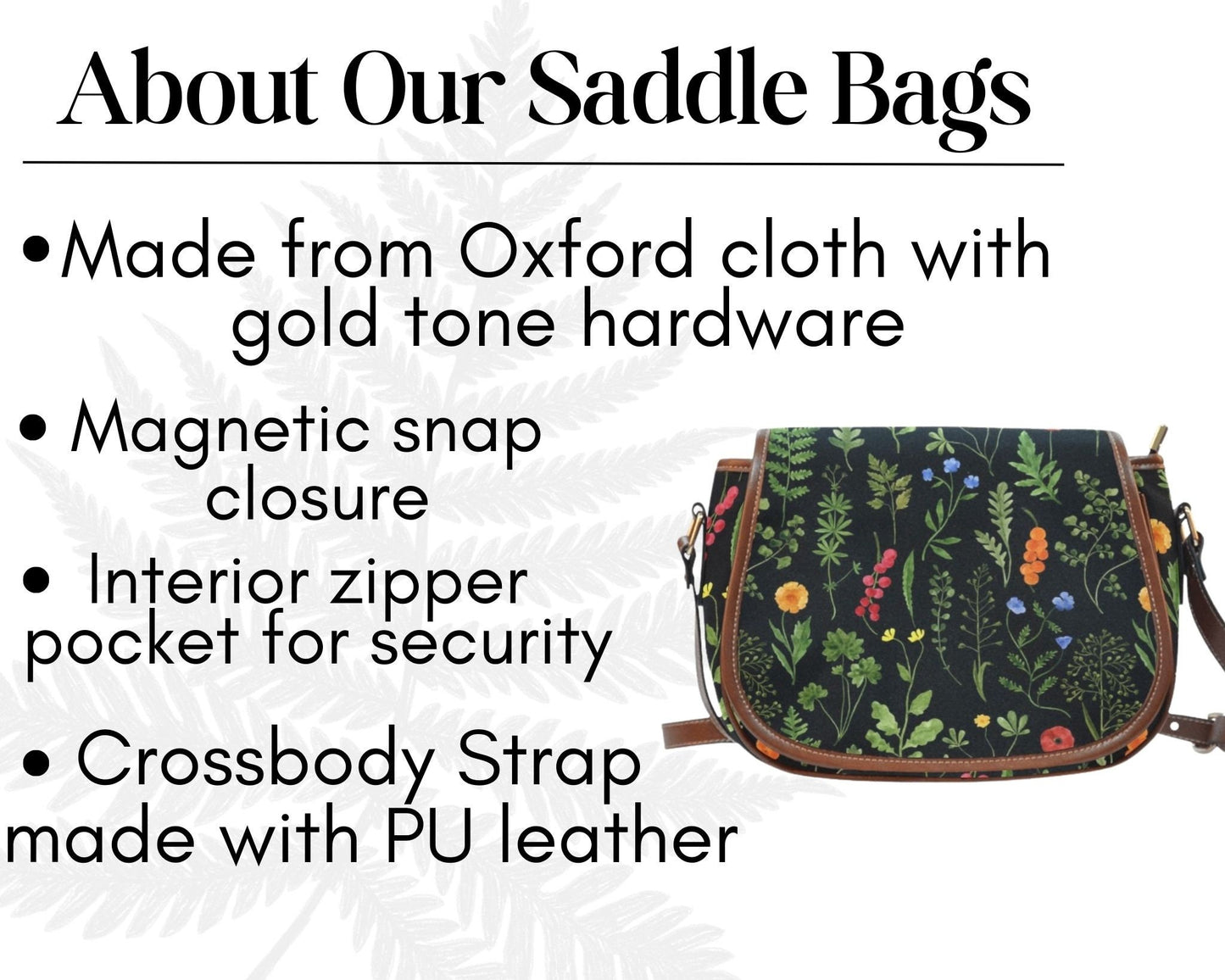 About Our Saddle Bags

•Made from Oxford cloth with gold tone hardware

• Magnetic snap closure

• Interior zipper pocket for security

• Crossbody Strap made with PU leather